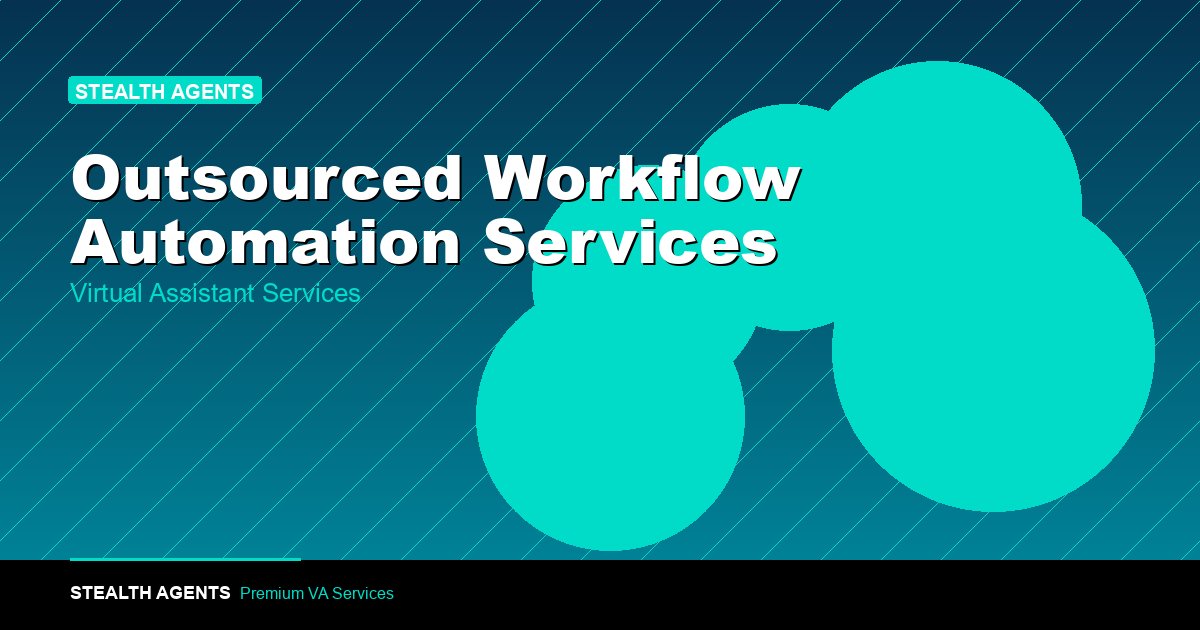 STEALTH AGENTS

Outsourced Workflow Automation Services

Virtual Assistant Services

STEALTH AGENTS Premium VA Services